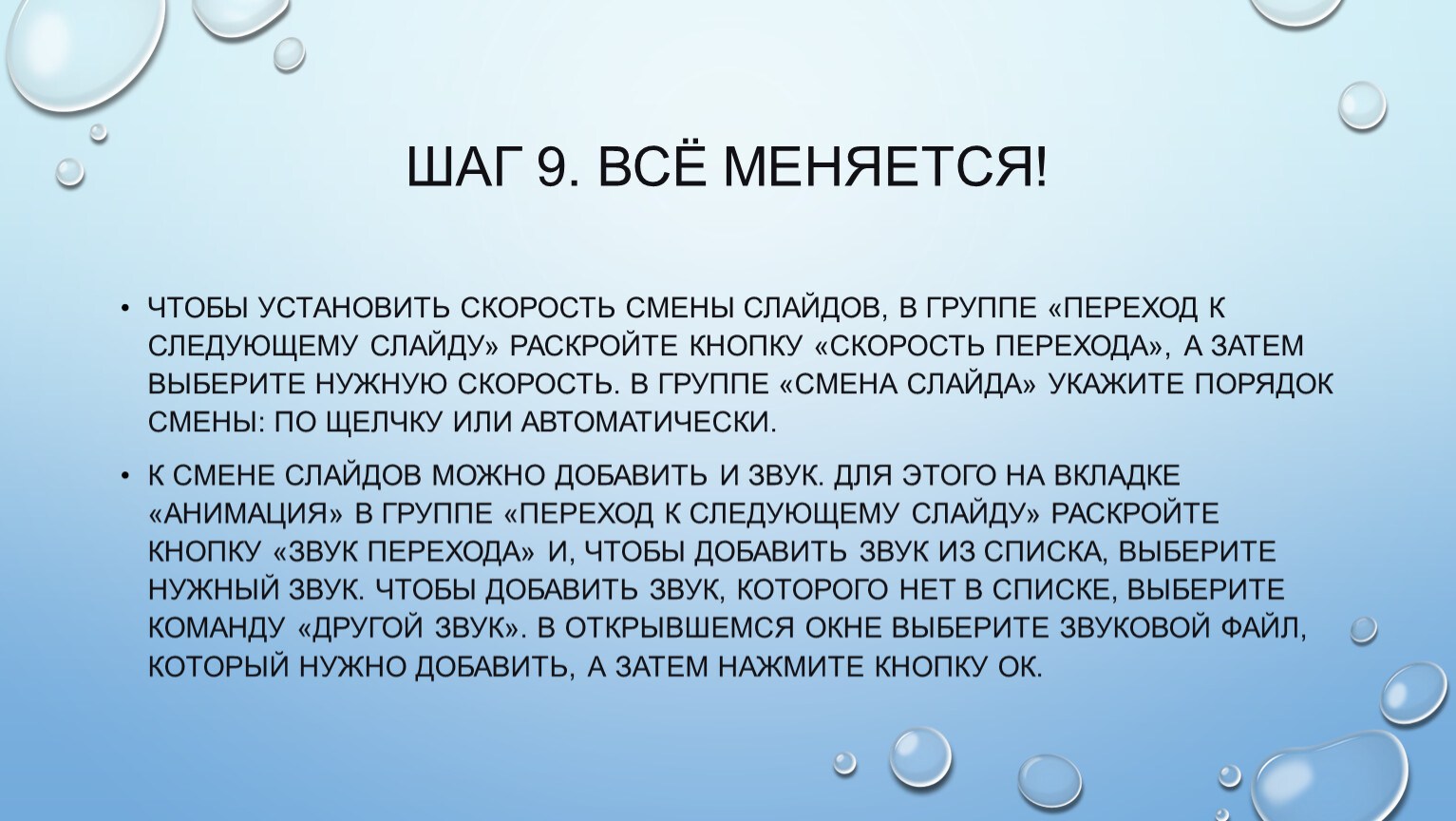 ШАГ 9. ВСЁ МЕНЯЕТСЯ!

• ЧТОБЫ УСТАНОВИТЬ СКОРОСТЬ СМЕНЫ СЛАЙДОВ, В ГРУППЕ «ПЕРЕХОД К СЛЕДУЮЩЕМУ СЛАЙДУ» РАСКРОЙТЕ КНОПКУ «СКОРОСТЬ ПЕРЕХОДА», А ЗАТЕМ ВЫБЕРИТЕ НУЖНУЮ СКОРОСТЬ. В ГРУППЕ «СМЕНА СЛАЙДА» УКАЖИТЕ ПОРЯДОК СМЕНЫ: ПО ЩЕЛЧКУ ИЛИ АВТОМАТИЧЕСКИ.

• К СМЕНЕ СЛАЙДОВ МОЖНО ДОБАВИТЬ И ЗВУК. ДЛЯ ЭТОГО НА ВКЛАДКЕ «АНИМАЦИЯ» В ГРУППЕ «ПЕРЕХОД К СЛЕДУЮЩЕМУ СЛАЙДУ» РАСКРОЙТЕ КНОПКУ «ЗВУК ПЕРЕХОДА» И, ЧТОБЫ ДОБАВИТЬ ЗВУК ИЗ СПИСКА, ВЫБЕРИТЕ НУЖНЫЙ ЗВУК. ЧТОБЫ ДОБАВИТЬ ЗВУК, КОТОРОГО НЕТ В СПИСКЕ, ВЫБЕРИТЕ КОМАНДУ «ДРУГОЙ ЗВУК». В ОТКРЫВШЕМСЯ ОКНЕ ВЫБЕРИТЕ ЗВУКОВОЙ ФАЙЛ, КОТОРЫЙ НУЖНО ДОБАВИТЬ, А ЗАТЕМ НАЖМИТЕ КНОПКУ ОК.